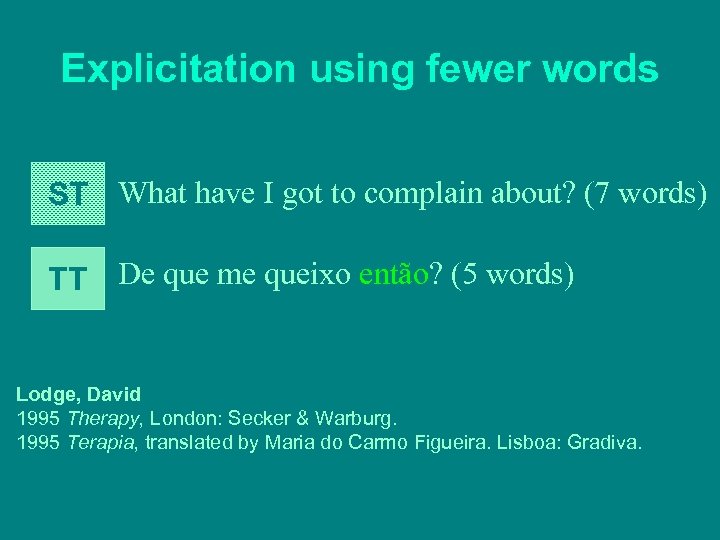 Explicitation using fewer words

ST What have I got to complain about? (7 words)

TT De que me queixo então? (5 words)

Lodge, David
1995 Therapy, London: Secker & Warburg.
1995 Terapia, translated by Maria do Carmo Figueira. Lisboa: Gradiva.